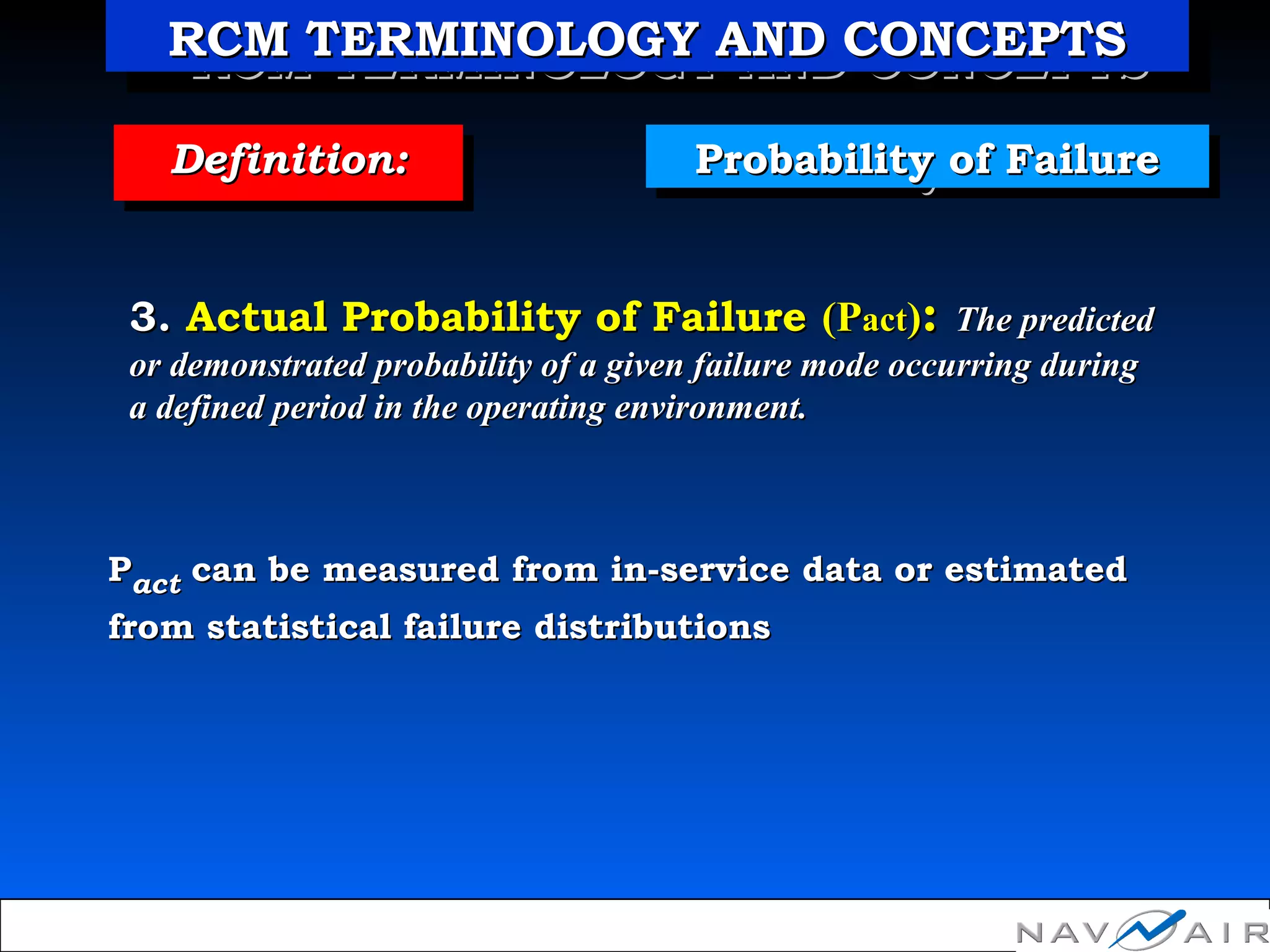 RCM TERMINOLOGY AND CONCEPTS

Definition:

Probability of Failure

3. Actual Probability of Failure (Pact): The predicted or demonstrated probability of a given failure mode occurring during a defined period in the operating environment.

$P_{act}$ can be measured from in-service data or estimated from statistical failure distributions

NAVAIR